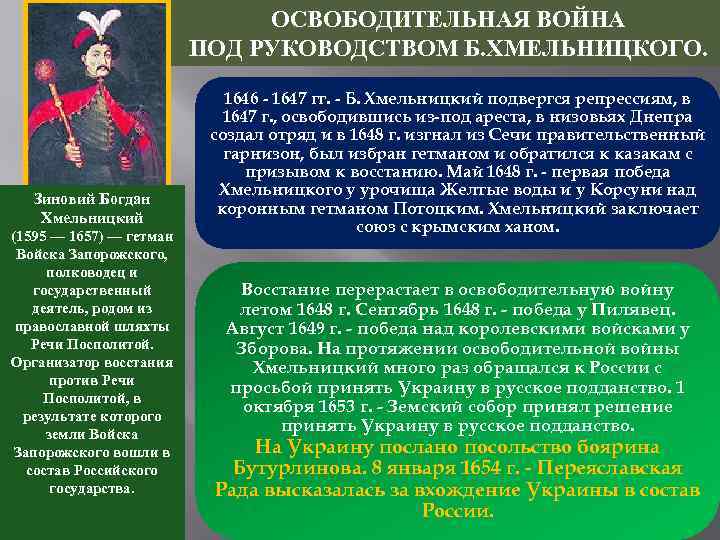 ОСВОБОДИТЕЛЬНАЯ ВОЙНА ПОД РУКОВОДСТВОМ Б.ХМЕЛЬНИЦКОГО.

Зиновий Богдан Хмельницкий (1595 — 1657) — гетман Войска Запорожского, полководец и государственный деятель, родом из православной шляхты Речи Посполитой. Организатор восстания против Речи Посполитой, в результате которого земли Войска Запорожского вошли в состав Российского государства.

1646 - 1647 гг. - Б. Хмельницкий подвергся репрессиям, в 1647 г., освободившись из-под ареста, в низовьях Днепра создал отряд и в 1648 г. изгнал из Сечи правительственный гарнизон, был избран гетманом и обратился к казакам с призывом к восстанию. Май 1648 г. - первая победа Хмельницкого у урочища Желтые воды и у Корсуни над коронным гетманом Потоцким. Хмельницкий заключает союз с крымским ханом.

Восстание перерастает в освободительную войну летом 1648 г. Сентябрь 1648 г. - победа у Пилявец. Август 1649 г. - победа над королевскими войсками у Зборова. На протяжении освободительной войны Хмельницкий много раз обращался к России с просьбой принять Украину в русское подданство. 1 октября 1653 г. - Земский собор принял решение принять Украину в русское подданство. На Украину послано посольство боярина Бутурлинова. 8 января 1654 г. - Переяславская Рада высказалась за вхождение Украины в состав России.